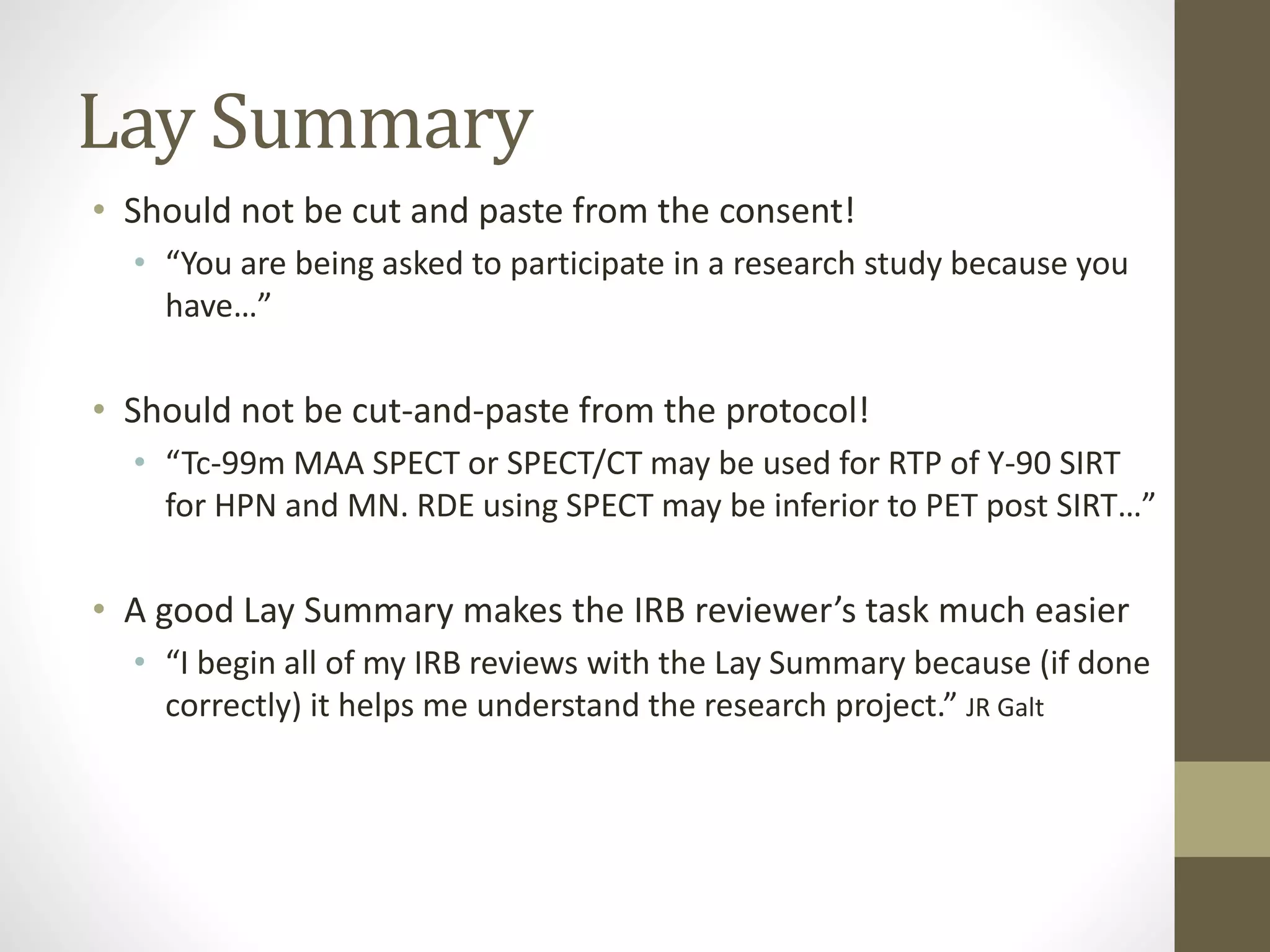 Lay Summary

• Should not be cut and paste from the consent!
  • “You are being asked to participate in a research study because you have…”

• Should not be cut-and-paste from the protocol!
  • “Tc-99m MAA SPECT or SPECT/CT may be used for RTP of Y-90 SIRT for HPN and MN. RDE using SPECT may be inferior to PET post SIRT…”

• A good Lay Summary makes the IRB reviewer’s task much easier
  • “I begin all of my IRB reviews with the Lay Summary because (if done correctly) it helps me understand the research project.” JR Galt